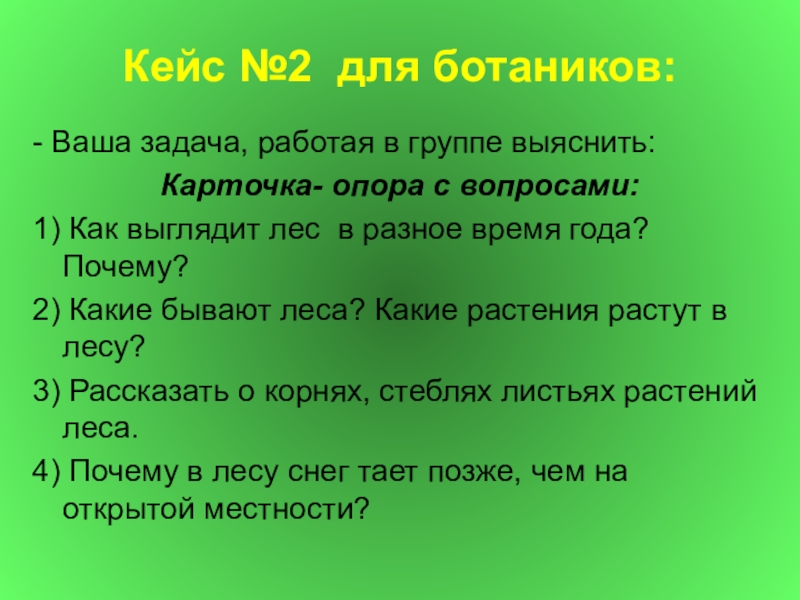 Кейс №2 для ботаников:

- Ваша задача, работая в группе выяснить:

Карточка- опора с вопросами:

1) Как выглядит лес в разное время года? Почему?

2) Какие бывают леса? Какие растения растут в лесу?

3) Рассказать о корнях, стеблях листьях растений леса.

4) Почему в лесу снег тает позже, чем на открытой местности?